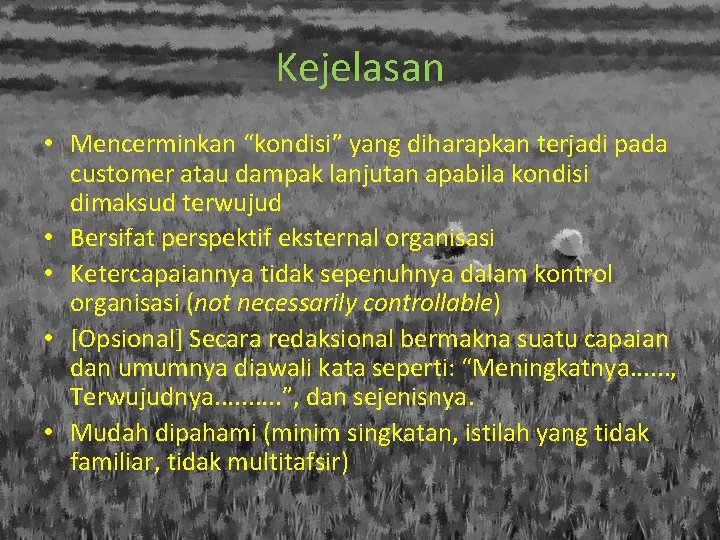 Kejelasan

• Mencerminkan “kondisi” yang diharapkan terjadi pada customer atau dampak lanjutan apabila kondisi dimaksud terwujud
• Bersifat perspektif eksternal organisasi
• Ketercapaiannya tidak sepenuhnya dalam kontrol organisasi (not necessarily controllable)
• [Opsional] Secara redaksional bermakna suatu capaian dan umumnya diawali kata seperti: “Meningkatnya......, Terwujudnya..........”, dan sejenisnya.
• Mudah dipahami (minim singkatan, istilah yang tidak familiar, tidak multitafsir)